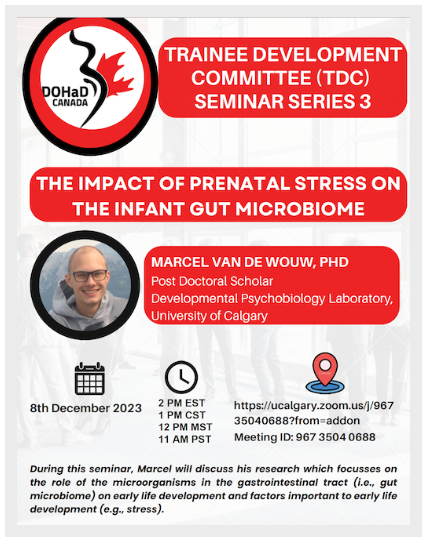 DOHaD CANADA

TRAINEE DEVELOPMENT COMMITTEE (TDC) SEMINAR SERIES 3

THE IMPACT OF PRENATAL STRESS ON THE INFANT GUT MICROBIOME

MARCEL VAN DE WOUW, PHD
Post Doctoral Scholar
Developmental Psychobiology Laboratory, University of Calgary

8th December 2023

2 PM EST
1 PM CST
12 PM MST
11 AM PST

https://ucalgary.zoom.us/j/96735040688?from=addon
Meeting ID: 967 3504 0688

During this seminar, Marcel will discuss his research which focusses on the role of the microorganisms in the gastrointestinal tract (i.e., gut microbiome) on early life development and factors important to early life development (e.g., stress).